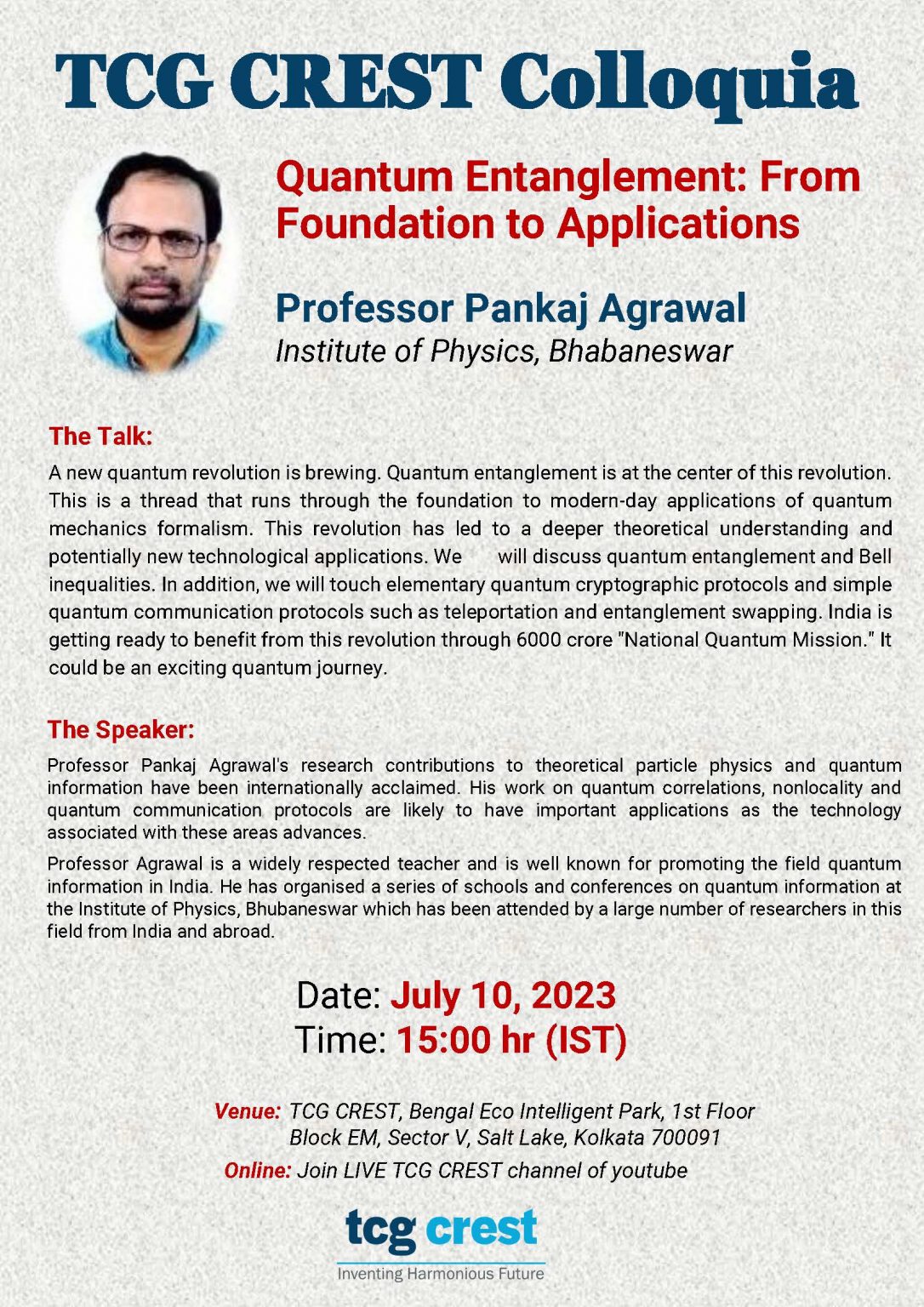 TCG CREST Colloquia

Quantum Entanglement: From Foundation to Applications

Professor Pankaj Agrawal
Institute of Physics, Bhabaneswar

The Talk:
A new quantum revolution is brewing. Quantum entanglement is at the center of this revolution. This is a thread that runs through the foundation to modern-day applications of quantum mechanics formalism. This revolution has led to a deeper theoretical understanding and potentially new technological applications. We will discuss quantum entanglement and Bell inequalities. In addition, we will touch elementary quantum cryptographic protocols and simple quantum communication protocols such as teleportation and entanglement swapping. India is getting ready to benefit from this revolution through 6000 crore "National Quantum Mission." It could be an exciting quantum journey.

The Speaker:
Professor Pankaj Agrawal's research contributions to theoretical particle physics and quantum information have been internationally acclaimed. His work on quantum correlations, nonlocality and quantum communication protocols are likely to have important applications as the technology associated with these areas advances.

Professor Agrawal is a widely respected teacher and is well known for promoting the field quantum information in India. He has organised a series of schools and conferences on quantum information at the Institute of Physics, Bhubaneswar which has been attended by a large number of researchers in this field from India and abroad.

Date: July 10, 2023
Time: 15:00 hr (IST)

Venue: TCG CREST, Bengal Eco Intelligent Park, 1st Floor Block EM, Sector V, Salt Lake, Kolkata 700091
Online: Join LIVE TCG CREST channel of youtube

tcg crest
Inventing Harmonious Future